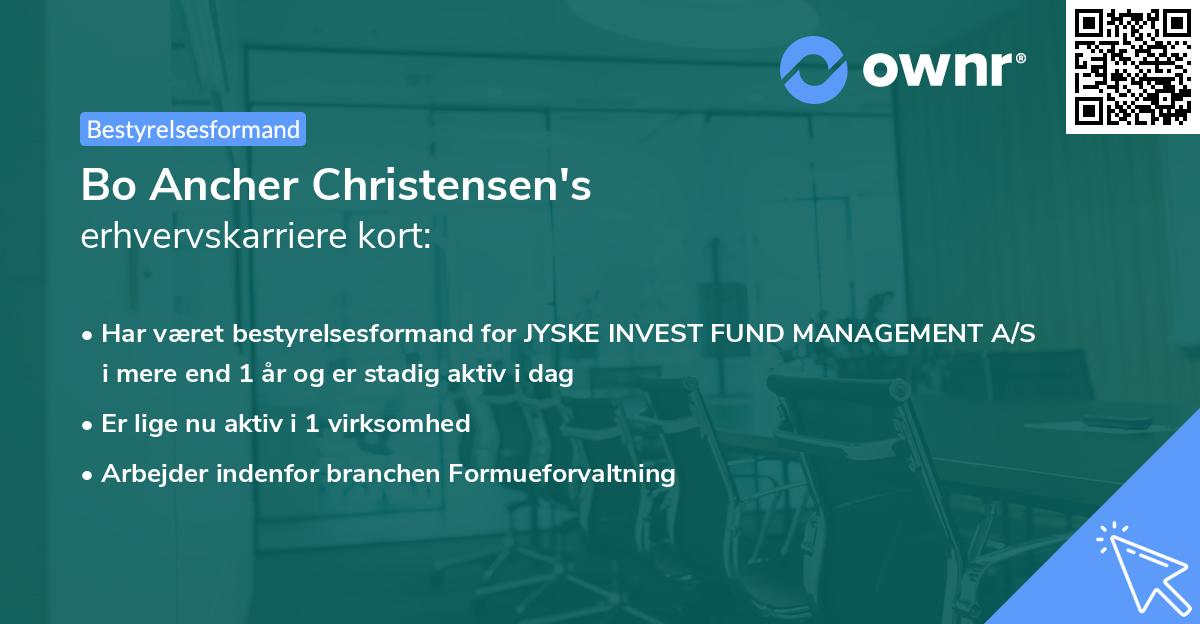 ownr®

Bestyrelsesformand

Bo Ancher Christensen's
erhvervskarriere kort:

• Har været bestyrelsesformand for JYSKE INVEST FUND MANAGEMENT A/S i mere end 1 år og er stadig aktiv i dag
• Er lige nu aktiv i 1 virksomhed
• Arbejder indenfor branchen Formueforvaltning